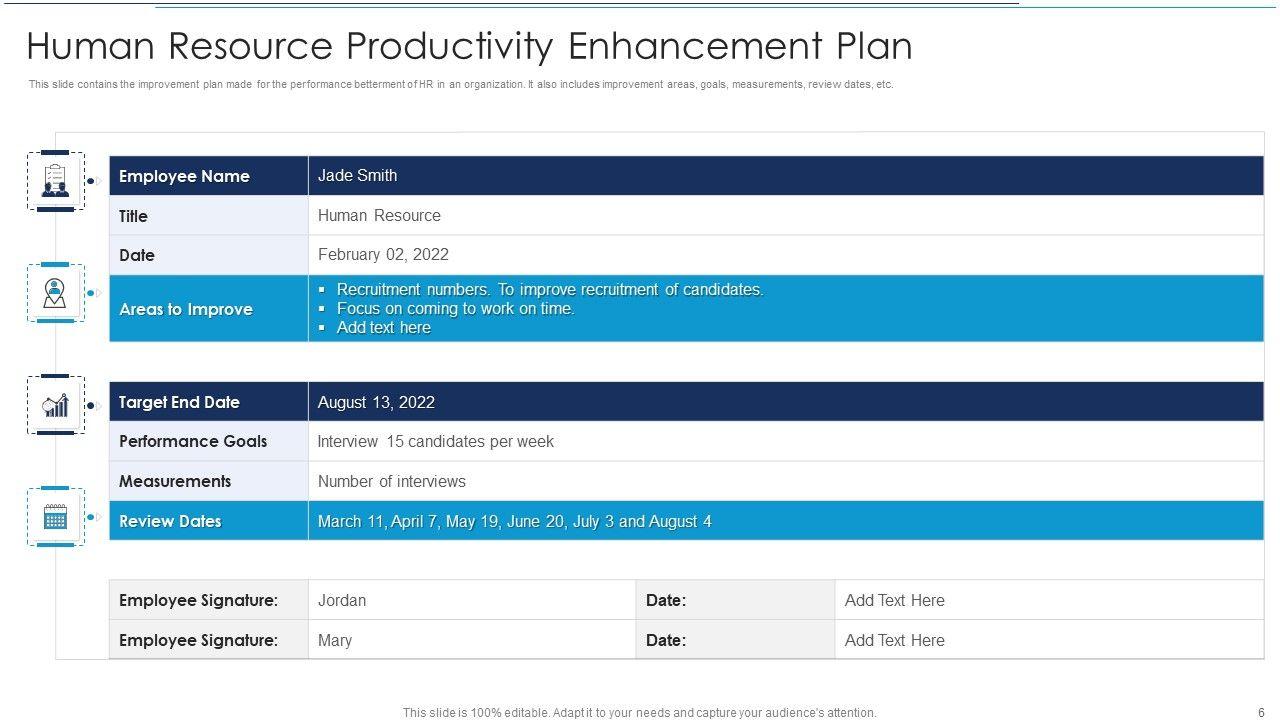 Human Resource Productivity Enhancement Plan

This slide contains the improvement plan made for the performance betterment of HR in an organization. It also includes improvement areas, goals, measurements, review dates, etc.

| Employee Name | Jade Smith |
|---|---|
| Title | Human Resource |
| Date | February 02, 2022 |
| Areas to Improve | ▪ Recruitment numbers. To improve recruitment of candidates. ▪ Focus on coming to work on time. ▪ Add text here |

| Target End Date | August 13, 2022 |
|---|---|
| Performance Goals | Interview 15 candidates per week |
| Measurements | Number of interviews |
| Review Dates | March 11, April 7, May 19, June 20, July 3 and August 4 |

| Employee Signature: | Jordan | Date: | Add Text Here |
|---|---|---|---|
| Employee Signature: | Mary | Date: | Add Text Here |

This slide is 100% editable. Adapt it to your needs and capture your audience's attention.

6